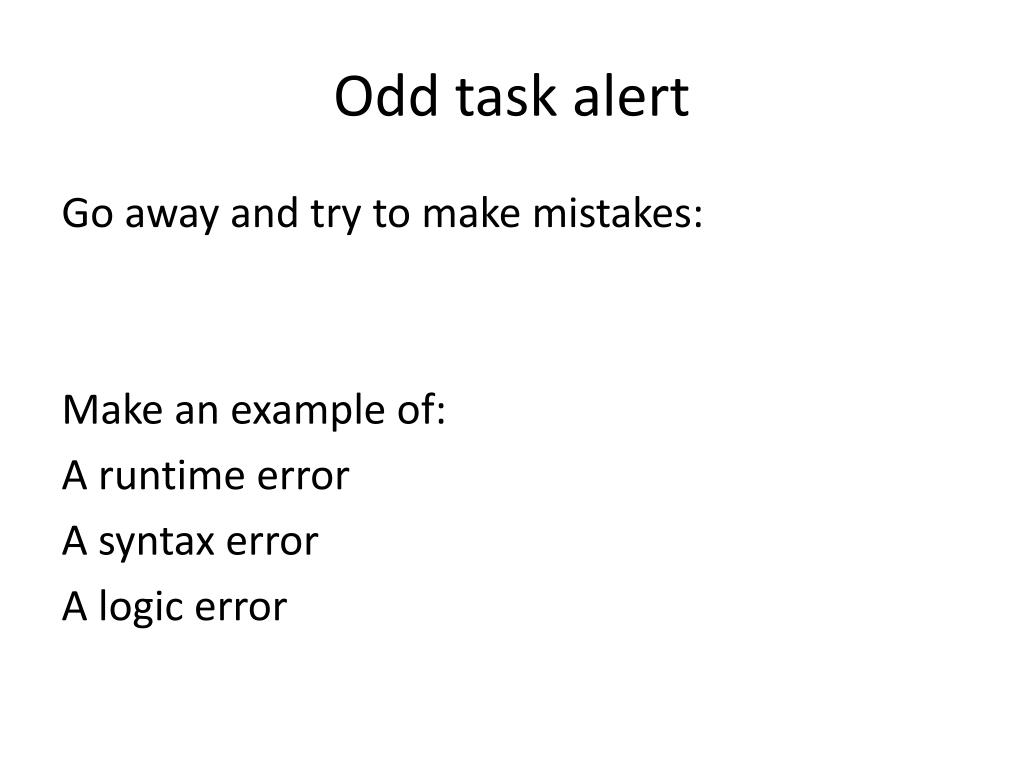 Odd task alert

Go away and try to make mistakes:

Make an example of:
A runtime error
A syntax error
A logic error